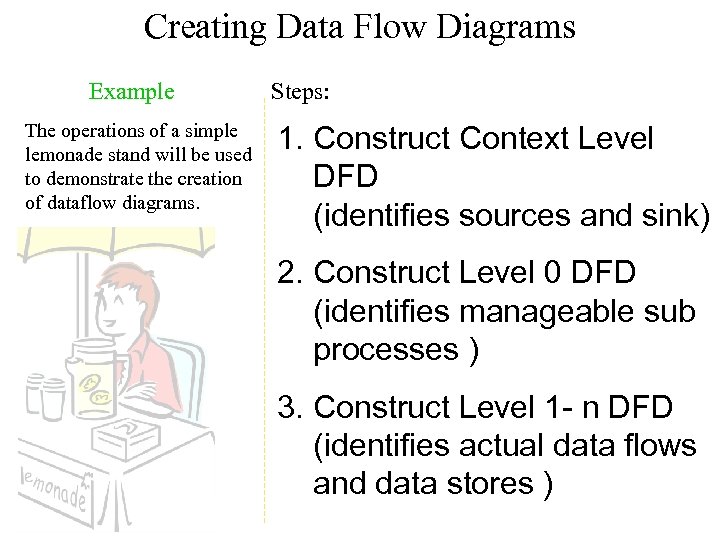 Creating Data Flow Diagrams

Example

The operations of a simple lemonade stand will be used to demonstrate the creation of dataflow diagrams.

lemonade

Steps:

1. Construct Context Level DFD (identifies sources and sink)

2. Construct Level 0 DFD (identifies manageable sub processes )

3. Construct Level 1- n DFD (identifies actual data flows and data stores )